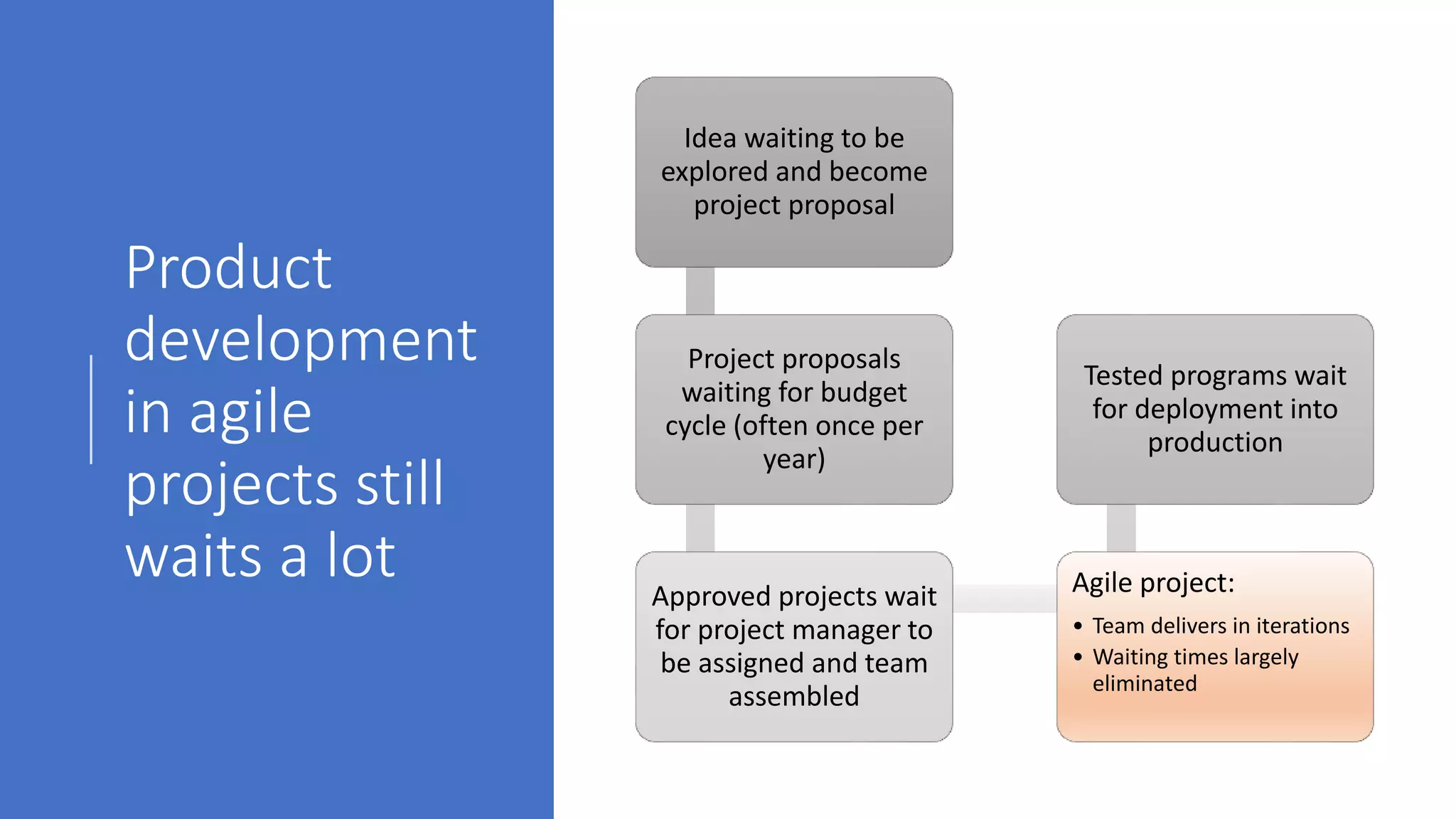 Product development in agile projects still waits a lot

Idea waiting to be explored and become project proposal

Project proposals waiting for budget cycle (often once per year)

Approved projects wait for project manager to be assigned and team assembled

Agile project:
• Team delivers in iterations
• Waiting times largely eliminated

Tested programs wait for deployment into production